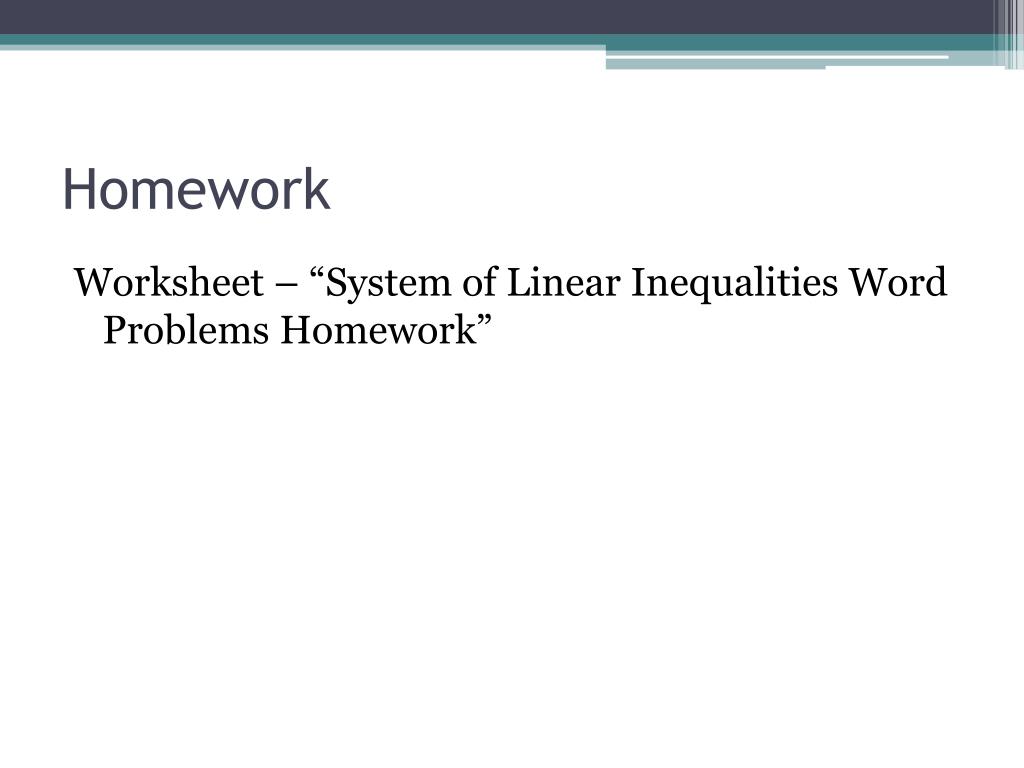 Homework

Worksheet – “System of Linear Inequalities Word Problems Homework”